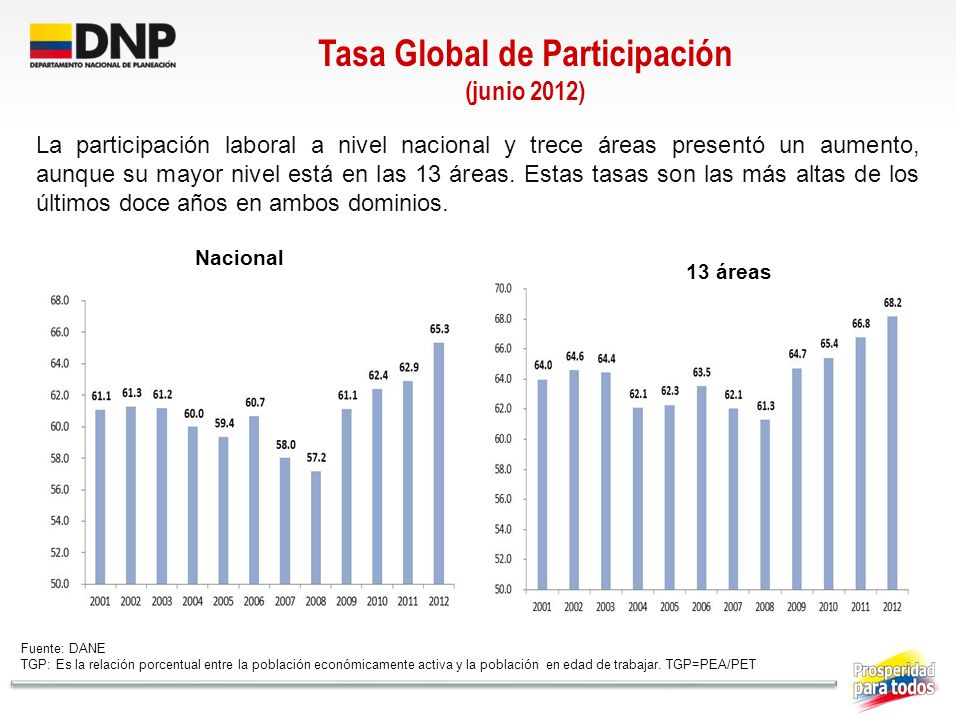 DNP
DEPARTAMENTO NACIONAL DE PLANEACIÓN

Tasa Global de Participación
(junio 2012)

La participación laboral a nivel nacional y trece áreas presentó un aumento, aunque su mayor nivel está en las 13 áreas. Estas tasas son las más altas de los últimos doce años en ambos dominios.

Nacional

68.0
66.0
64.0
62.0
60.0
58.0
56.0
54.0
52.0
50.0

61.1 61.3 61.2 60.0 59.4 60.7 58.0 57.2 61.1 62.4 62.9 65.3

2001 2002 2003 2004 2005 2006 2007 2008 2009 2010 2011 2012

13 áreas

70.0
68.0
66.0
64.0
62.0
60.0
58.0
56.0
54.0
52.0
50.0

64.0 64.6 64.4 62.1 62.3 63.5 62.1 61.3 64.7 65.4 66.8 68.2

2001 2002 2003 2004 2005 2006 2007 2008 2009 2010 2011 2012

Fuente: DANE
TGP: Es la relación porcentual entre la población económicamente activa y la población en edad de trabajar. TGP=PEA/PET

Prosperidad para todos